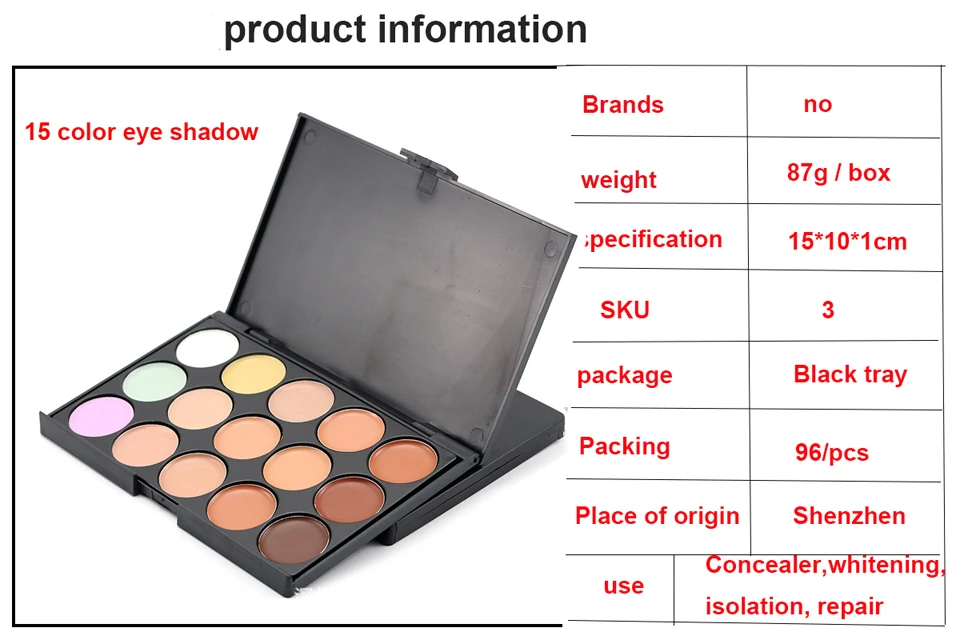 product information

15 color eye shadow

| Brands | no |
|---|---|
| weight | 87g / box |
| specification | 15*10*1cm |
| SKU | 3 |
| package | Black tray |
| Packing | 96/pcs |
| Place of origin | Shenzhen |
| use | Concealer,whitening, isolation, repair |